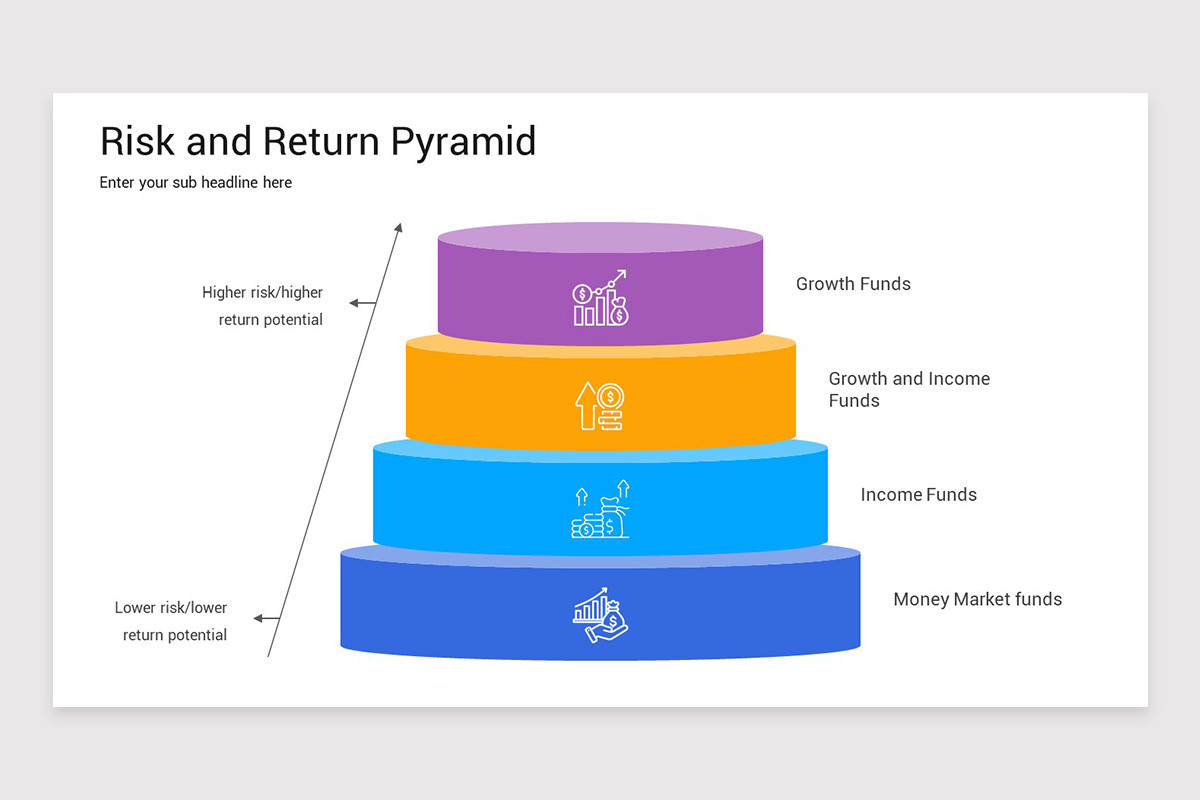 Risk and Return Pyramid

Enter your sub headline here

Higher risk/higher return potential

Lower risk/lower return potential

Growth Funds

Growth and Income Funds

Income Funds

Money Market funds